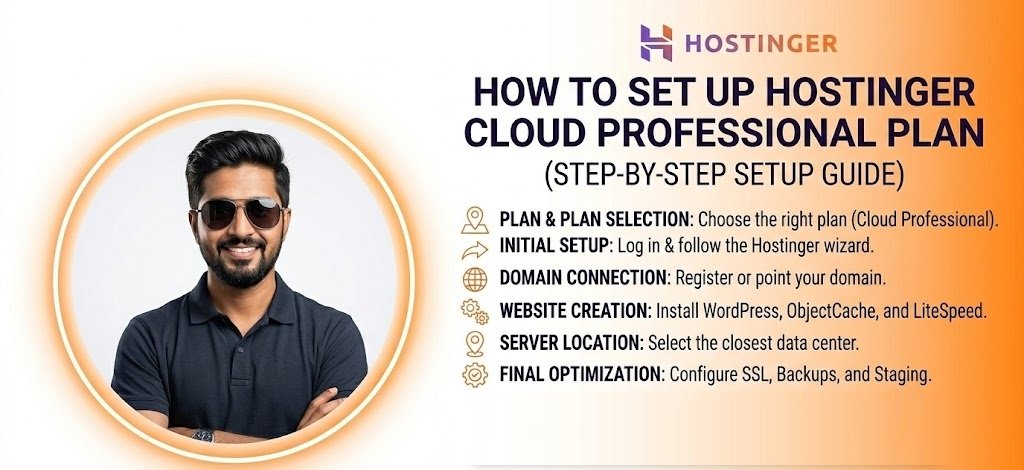 HOSTINGER

HOW TO SET UP HOSTINGER CLOUD PROFESSIONAL PLAN
(STEP-BY-STEP SETUP GUIDE)

PLAN & PLAN SELECTION: Choose the right plan (Cloud Professional).
INITIAL SETUP: Log in & follow the Hostinger wizard.
DOMAIN CONNECTION: Register or point your domain.
WEBSITE CREATION: Install WordPress, ObjectCache, and LiteSpeed.
SERVER LOCATION: Select the closest data center.
FINAL OPTIMIZATION: Configure SSL, Backups, and Staging.